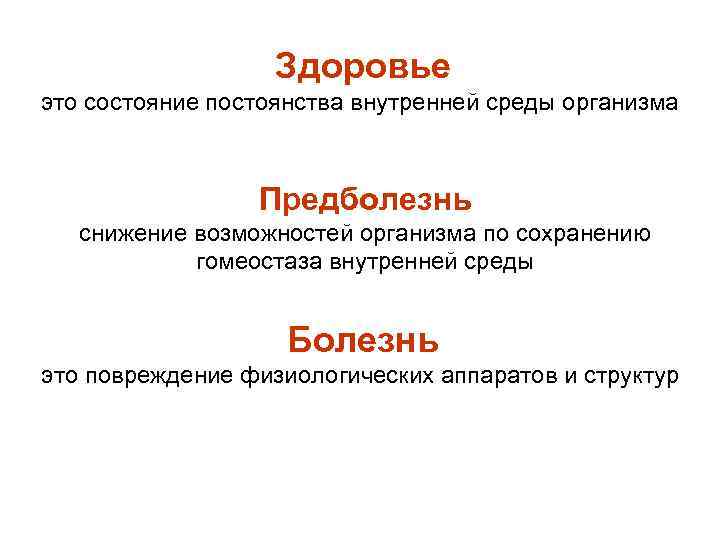 Здоровье
это состояние постоянства внутренней среды организма

Предболезнь
снижение возможностей организма по сохранению гомеостаза внутренней среды

Болезнь
это повреждение физиологических аппаратов и структур